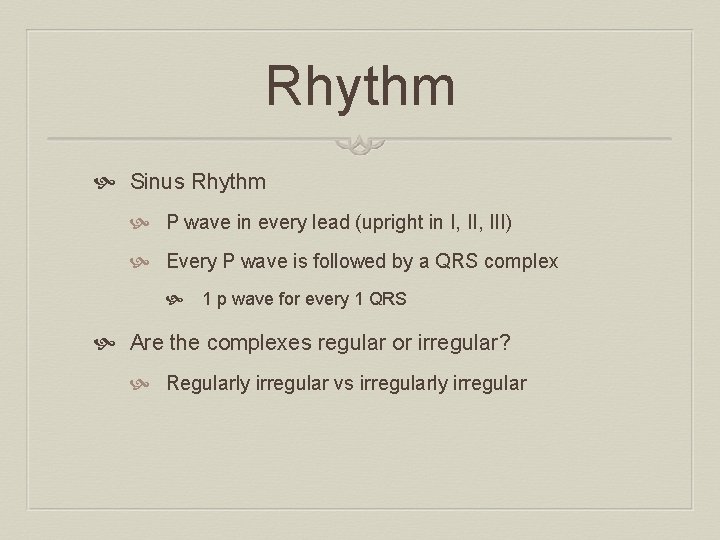 Rhythm

Sinus Rhythm

P wave in every lead (upright in I, II, III)

Every P wave is followed by a QRS complex

1 p wave for every 1 QRS

Are the complexes regular or irregular?

Regularly irregular vs irregularly irregular